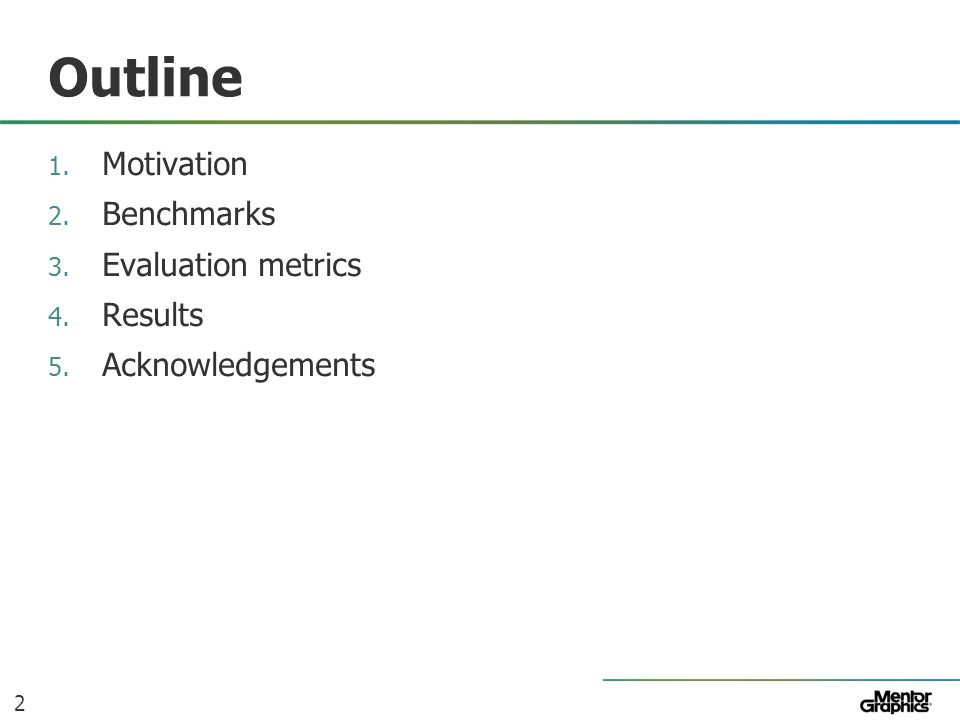 Outline

1. Motivation
2. Benchmarks
3. Evaluation metrics
4. Results
5. Acknowledgements

2

Mentor Graphics